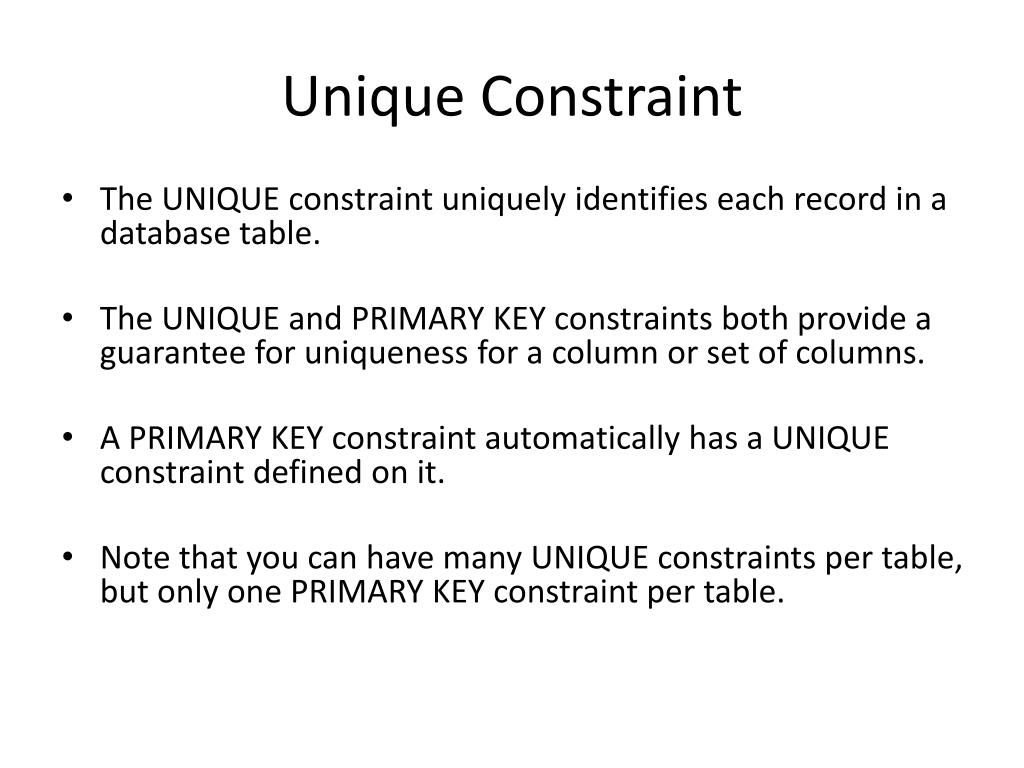 Unique Constraint

• The UNIQUE constraint uniquely identifies each record in a database table.

• The UNIQUE and PRIMARY KEY constraints both provide a guarantee for uniqueness for a column or set of columns.

• A PRIMARY KEY constraint automatically has a UNIQUE constraint defined on it.

• Note that you can have many UNIQUE constraints per table, but only one PRIMARY KEY constraint per table.